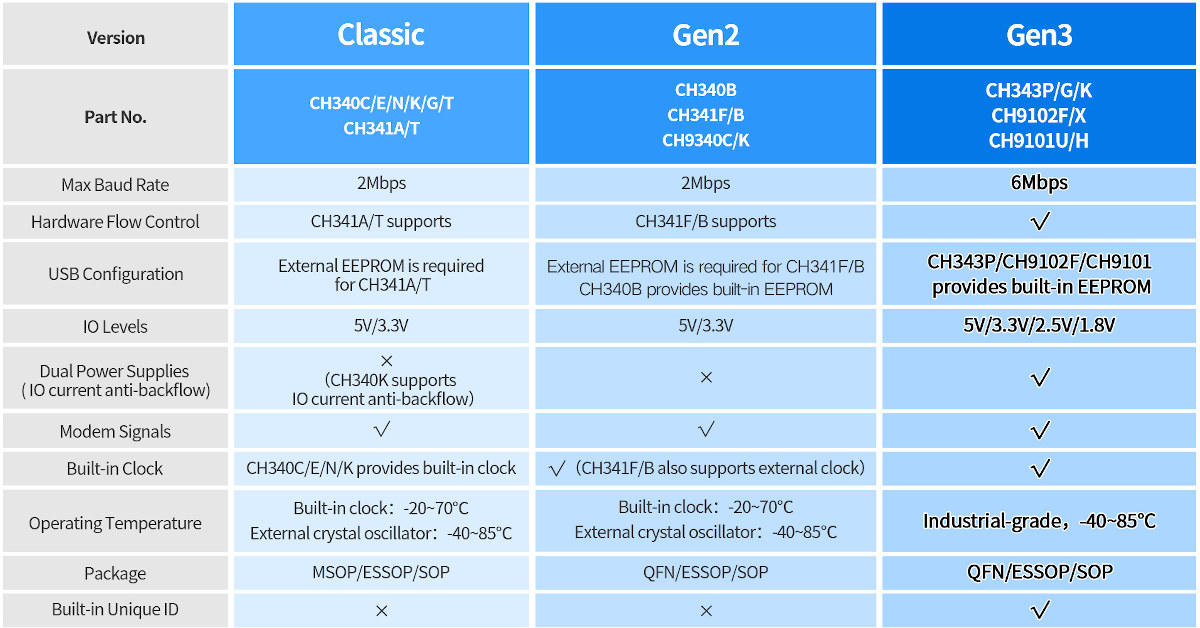 | Version | Classic | Gen2 | Gen3 |
|---|---|---|---|
| Part No. | CH340C/E/N/K/G/T CH341A/T | CH340B CH341F/B CH9340C/K | CH343P/G/K CH9102F/X CH9101U/H |
| Max Baud Rate | 2Mbps | 2Mbps | 6Mbps |
| Hardware Flow Control | CH341A/T supports | CH341F/B supports | √ |
| USB Configuration | External EEPROM is required for CH341A/T | External EEPROM is required for CH341F/B CH340B provides built-in EEPROM | CH343P/CH9102F/CH9101 provides built-in EEPROM |
| IO Levels | 5V/3.3V | 5V/3.3V | 5V/3.3V/2.5V/1.8V |
| Dual Power Supplies ( IO current anti-backflow) | × (CH340K supports IO current anti-backflow) | × | √ |
| Modem Signals | √ | √ | √ |
| Built-in Clock | CH340C/E/N/K provides built-in clock | √ (CH341F/B also supports external clock) | √ |
| Operating Temperature | Built-in clock: -20~70°C External crystal oscillator: -40~85°C | Built-in clock: -20~70°C External crystal oscillator: -40~85°C | Industrial-grade, -40~85°C |
| Package | MSOP/ESSOP/SOP | QFN/ESSOP/SOP | QFN/ESSOP/SOP |
| Built-in Unique ID | × | × | √ |